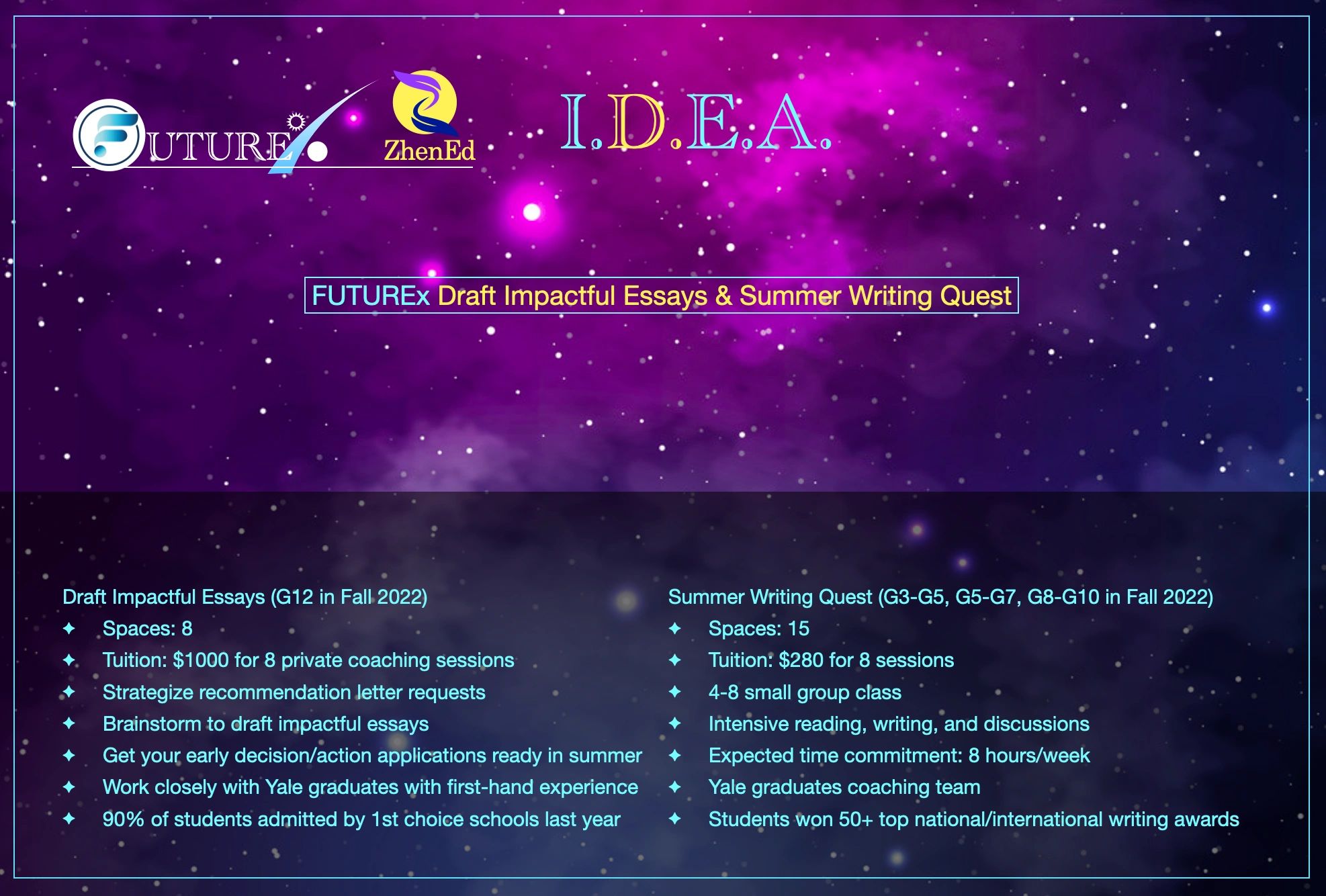 FUTURE ZhenEd I.D.E.A.

FUTUREx Draft Impactful Essays & Summer Writing Quest

Draft Impactful Essays (G12 in Fall 2022)
✦ Spaces: 8
✦ Tuition: $1000 for 8 private coaching sessions
✦ Strategize recommendation letter requests
✦ Brainstorm to draft impactful essays
✦ Get your early decision/action applications ready in summer
✦ Work closely with Yale graduates with first-hand experience
✦ 90% of students admitted by 1st choice schools last year

Summer Writing Quest (G3-G5, G5-G7, G8-G10 in Fall 2022)
✦ Spaces: 15
✦ Tuition: $280 for 8 sessions
✦ 4-8 small group class
✦ Intensive reading, writing, and discussions
✦ Expected time commitment: 8 hours/week
✦ Yale graduates coaching team
✦ Students won 50+ top national/international writing awards